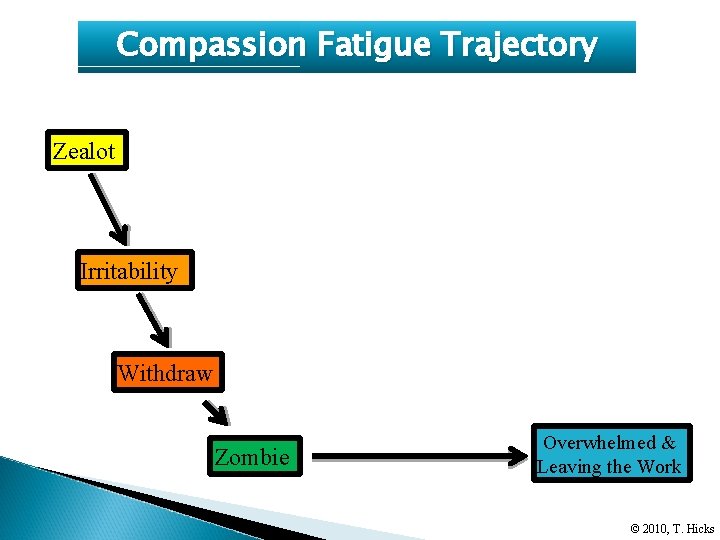 Compassion Fatigue Trajectory

Zealot

Irritability

Withdraw

Zombie

Overwhelmed & Leaving the Work

© 2010, T. Hicks